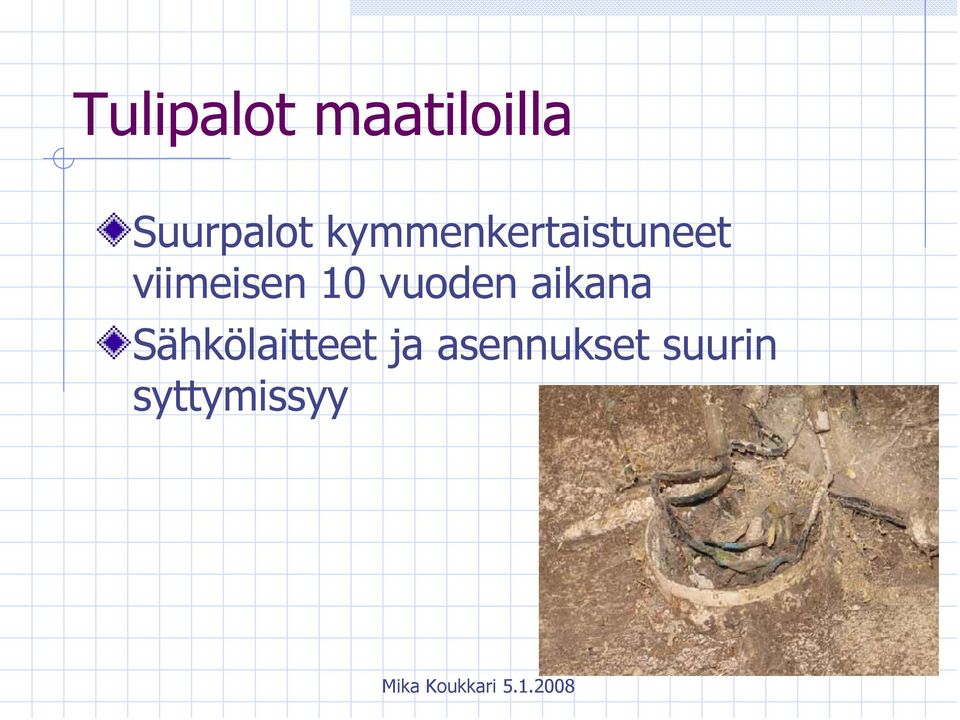 Tulipalot maatiloilla

Suurpalot kymmenkertaistuneet viimeisen 10 vuoden aikana

Sähkölaitteet ja asennukset suurin syttymissyy

Mika Koukkari 5.1.2008